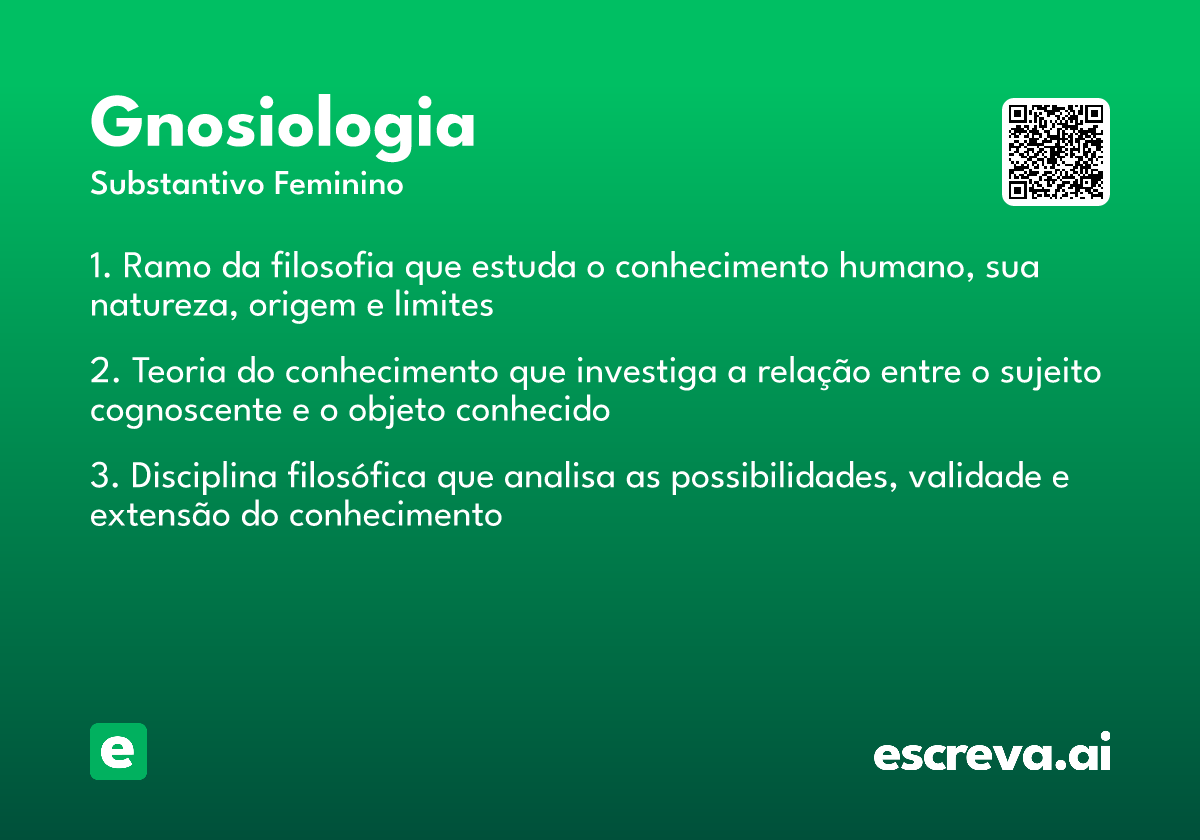 Gnosiologia
Substantivo Feminino

1. Ramo da filosofia que estuda o conhecimento humano, sua natureza, origem e limites

2. Teoria do conhecimento que investiga a relação entre o sujeito cognoscente e o objeto conhecido

3. Disciplina filosófica que analisa as possibilidades, validade e extensão do conhecimento

e

escreva.ai